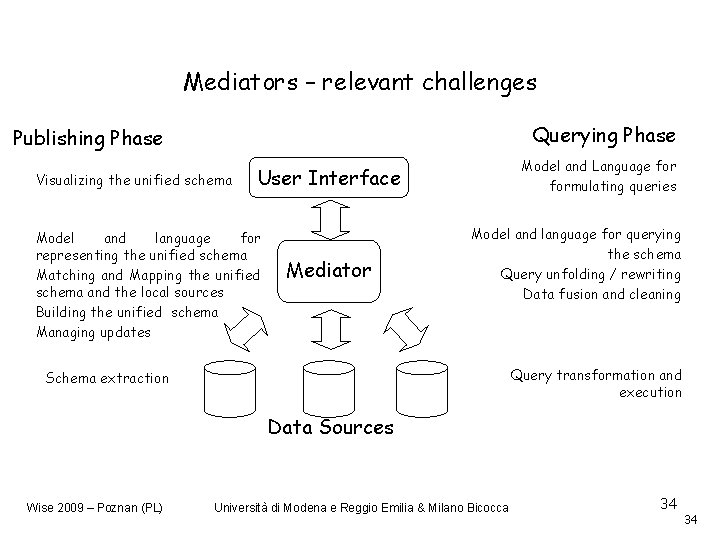 Mediators – relevant challenges

Publishing Phase

Visualizing the unified schema

Model and language for representing the unified schema
Matching and Mapping the unified schema and the local sources
Building the unified schema
Managing updates

Schema extraction

User Interface

Mediator

Data Sources

Querying Phase

Model and Language for formulating queries

Model and language for querying the schema
Query unfolding / rewriting
Data fusion and cleaning

Query transformation and execution

Wise 2009 – Poznan (PL)    Università di Modena e Reggio Emilia & Milano Bicocca    34

34